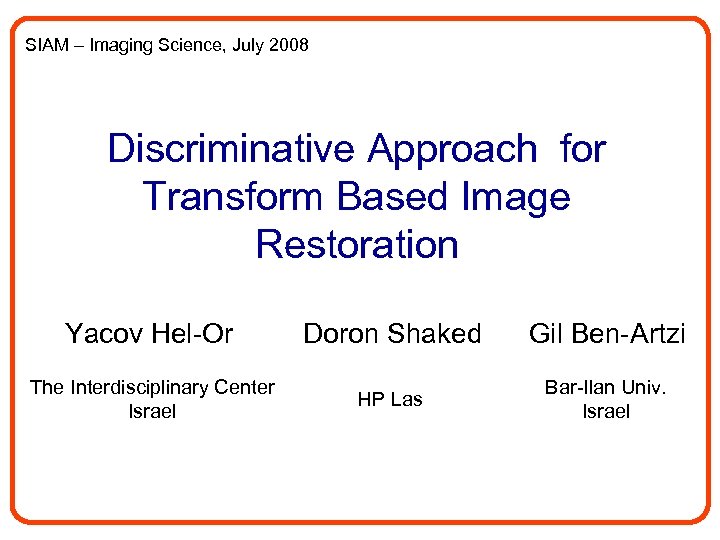 SIAM – Imaging Science, July 2008

Discriminative Approach for Transform Based Image Restoration

Yacov Hel-Or

The Interdisciplinary Center
Israel

Doron Shaked

HP Las

Gil Ben-Artzi

Bar-Ilan Univ.
Israel